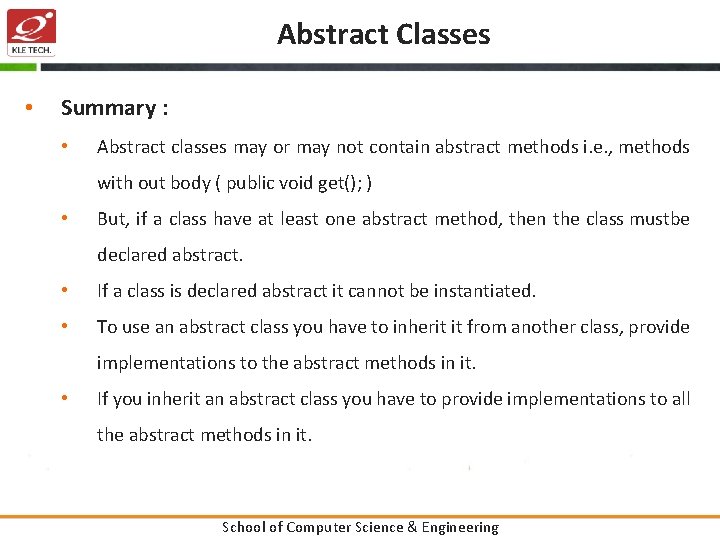 KLE TECH.

Abstract Classes

• Summary :

• Abstract classes may or may not contain abstract methods i.e., methods with out body ( public void get(); )

• But, if a class have at least one abstract method, then the class mustbe declared abstract.

• If a class is declared abstract it cannot be instantiated.

• To use an abstract class you have to inherit it from another class, provide implementations to the abstract methods in it.

• If you inherit an abstract class you have to provide implementations to all the abstract methods in it.

School of Computer Science & Engineering